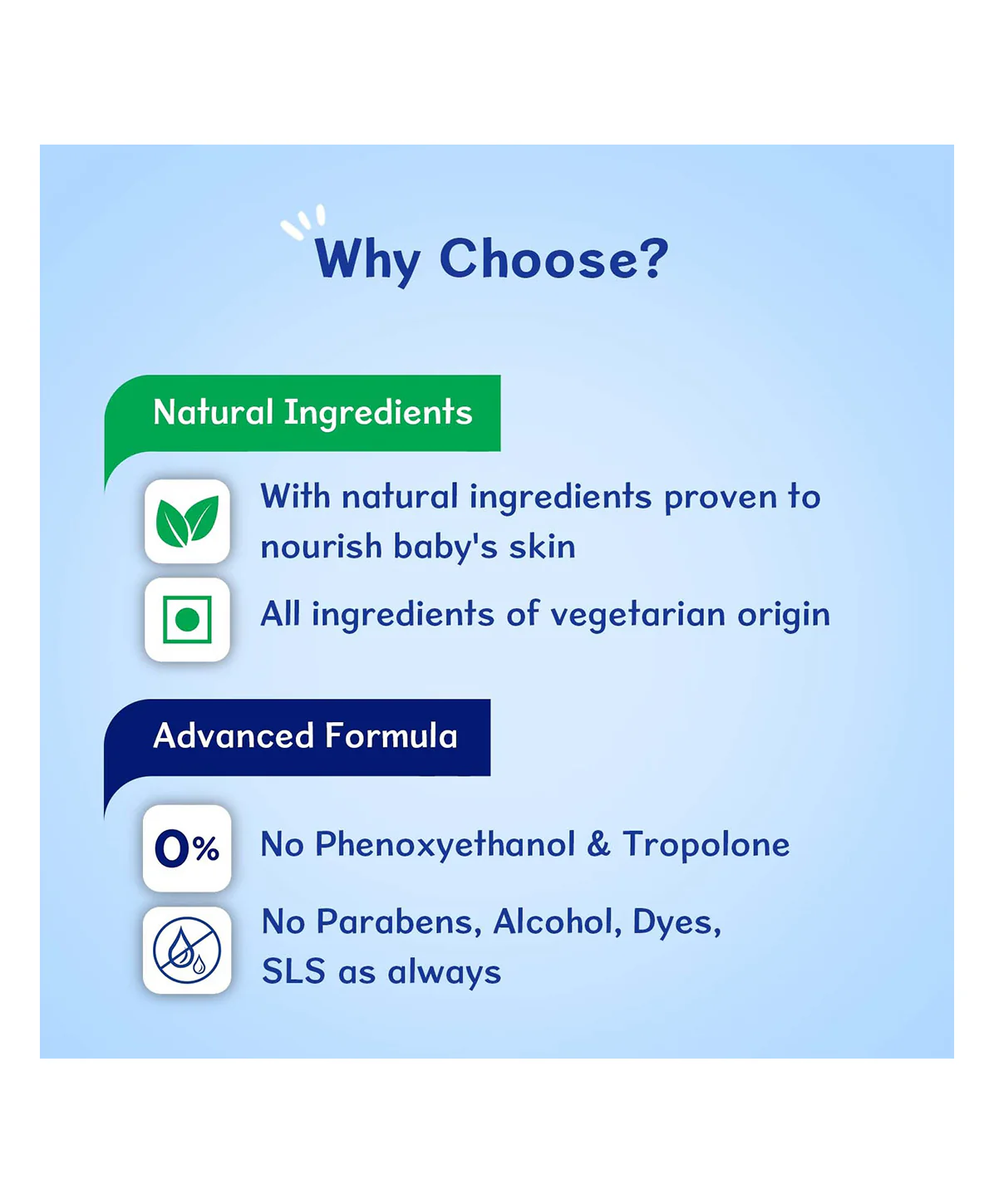 Why Choose?

Natural Ingredients

With natural ingredients proven to nourish baby's skin

All ingredients of vegetarian origin

Advanced Formula

0%

No Phenoxyethanol & Tropolone

No Parabens, Alcohol, Dyes, SLS as always